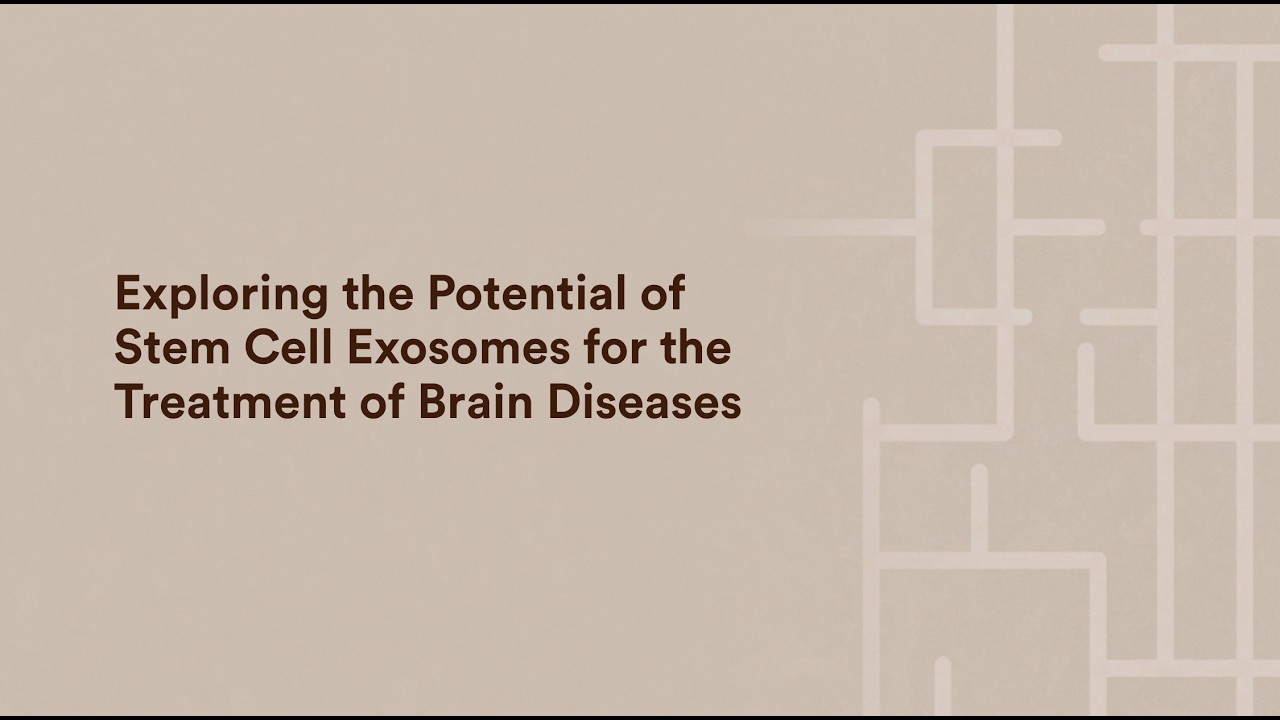 Exploring the Potential of Stem Cell Exosomes for the Treatment of Brain Diseases